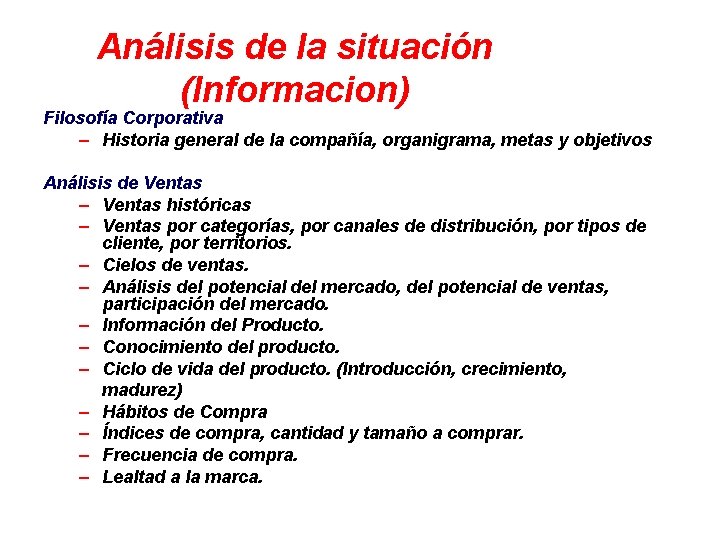 Análisis de la situación (Informacion)

Filosofía Corporativa
– Historia general de la compañía, organigrama, metas y objetivos

Análisis de Ventas
– Ventas históricas
– Ventas por categorías, por canales de distribución, por tipos de cliente, por territorios.
– Cielos de ventas.
– Análisis del potencial del mercado, del potencial de ventas, participación del mercado.
– Información del Producto.
– Conocimiento del producto.
– Ciclo de vida del producto. (Introducción, crecimiento, madurez)
– Hábitos de Compra
– Índices de compra, cantidad y tamaño a comprar.
– Frecuencia de compra.
– Lealtad a la marca.